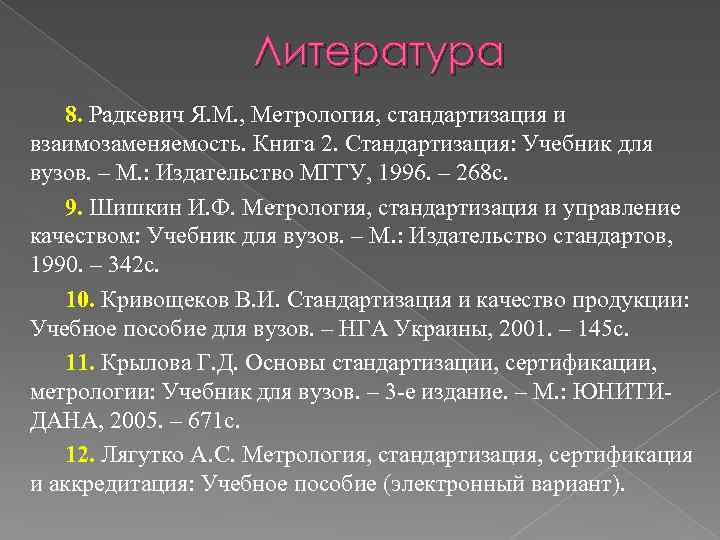 Литература

8. Радкевич Я.М., Метрология, стандартизация и взаимозаменяемость. Книга 2. Стандартизация: Учебник для вузов. – М.: Издательство МГГУ, 1996. – 268с.

9. Шишкин И.Ф. Метрология, стандартизация и управление качеством: Учебник для вузов. – М.: Издательство стандартов, 1990. – 342с.

10. Кривощеков В.И. Стандартизация и качество продукции: Учебное пособие для вузов. – НГА Украины, 2001. – 145с.

11. Крылова Г.Д. Основы стандартизации, сертификации, метрологии: Учебник для вузов. – 3-е издание. – М.: ЮНИТИ-ДАНА, 2005. – 671с.

12. Лягутко А.С. Метрология, стандартизация, сертификация и аккредитация: Учебное пособие (электронный вариант).